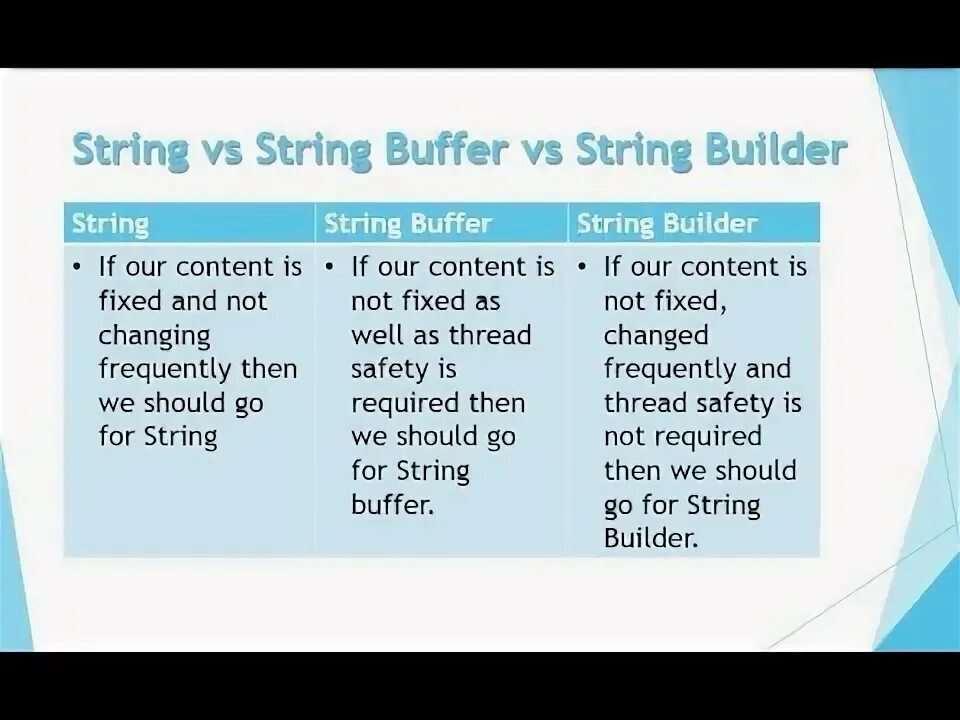 String vs String Buffer vs String Builder

| String | String Buffer | String Builder |
|---|---|---|
| • If our content is fixed and not changing frequently then we should go for String | • If our content is not fixed as well as thread safety is required then we should go for String buffer. | • If our content is not fixed, changed frequently and thread safety is not required then we should go for String Builder. |